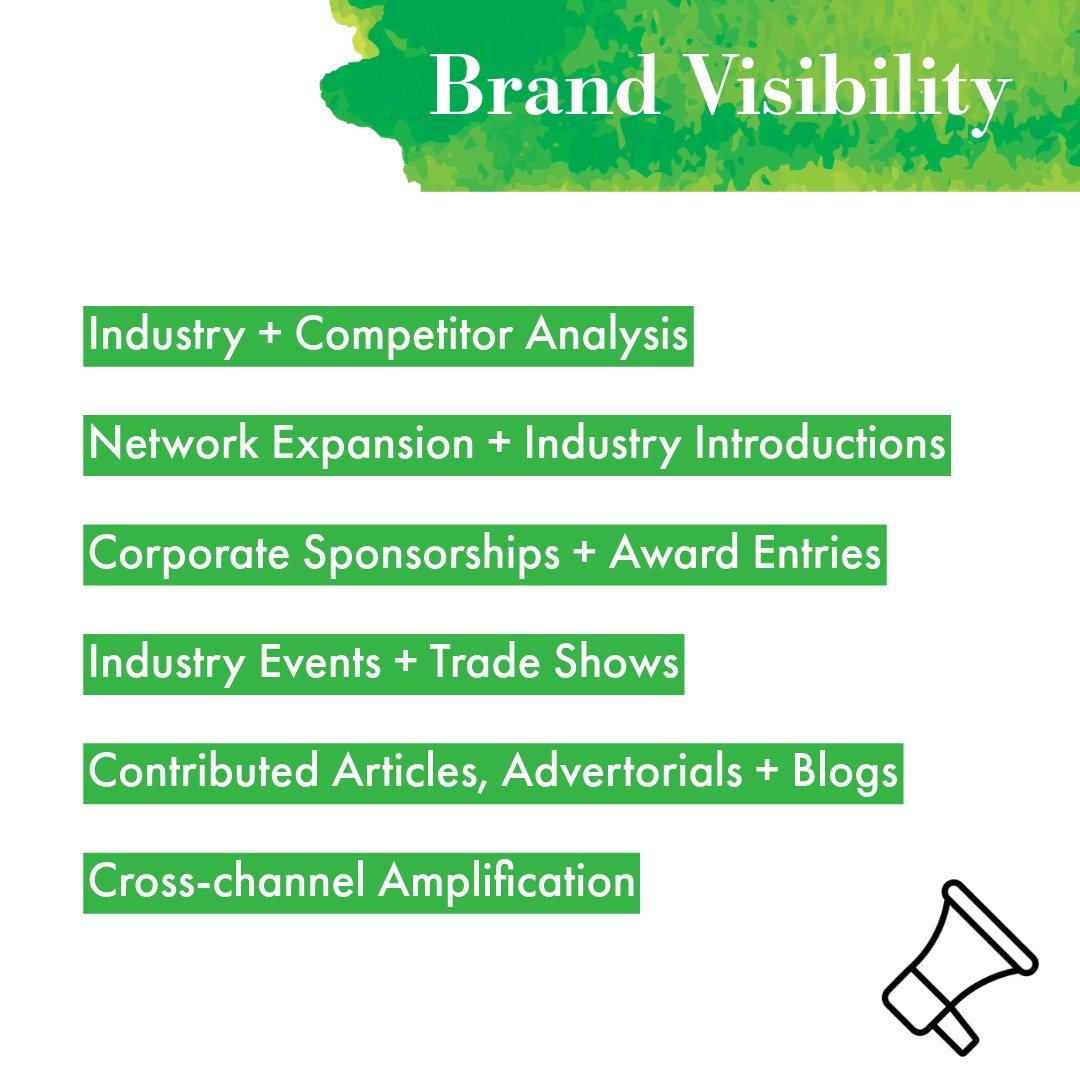 Brand Visibility

Industry + Competitor Analysis

Network Expansion + Industry Introductions

Corporate Sponsorships + Award Entries

Industry Events + Trade Shows

Contributed Articles, Advertorials + Blogs

Cross-channel Amplification